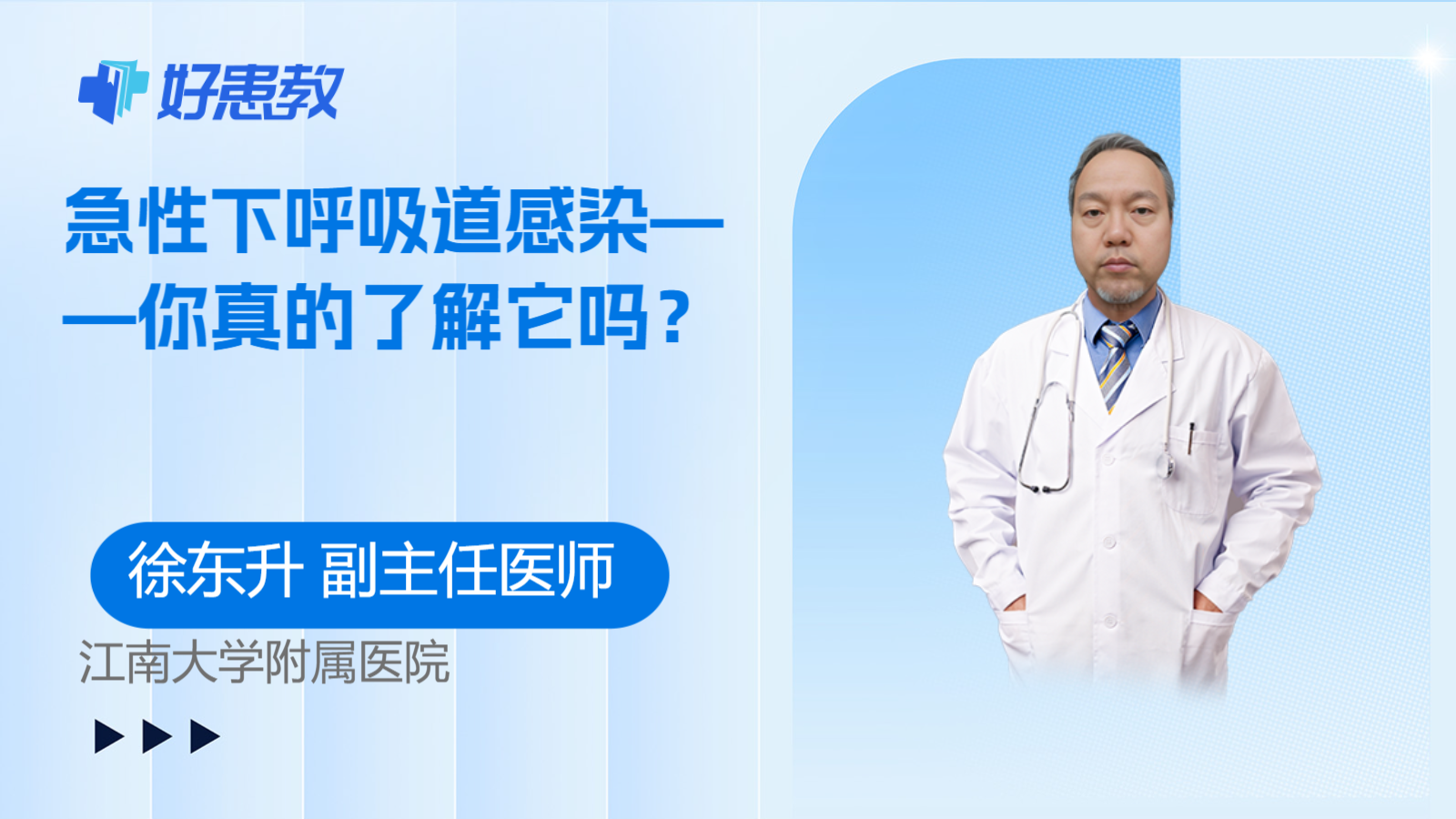 好患教

急性下呼吸道感染——你真的了解它吗？

徐东升 副主任医师

江南大学附属医院